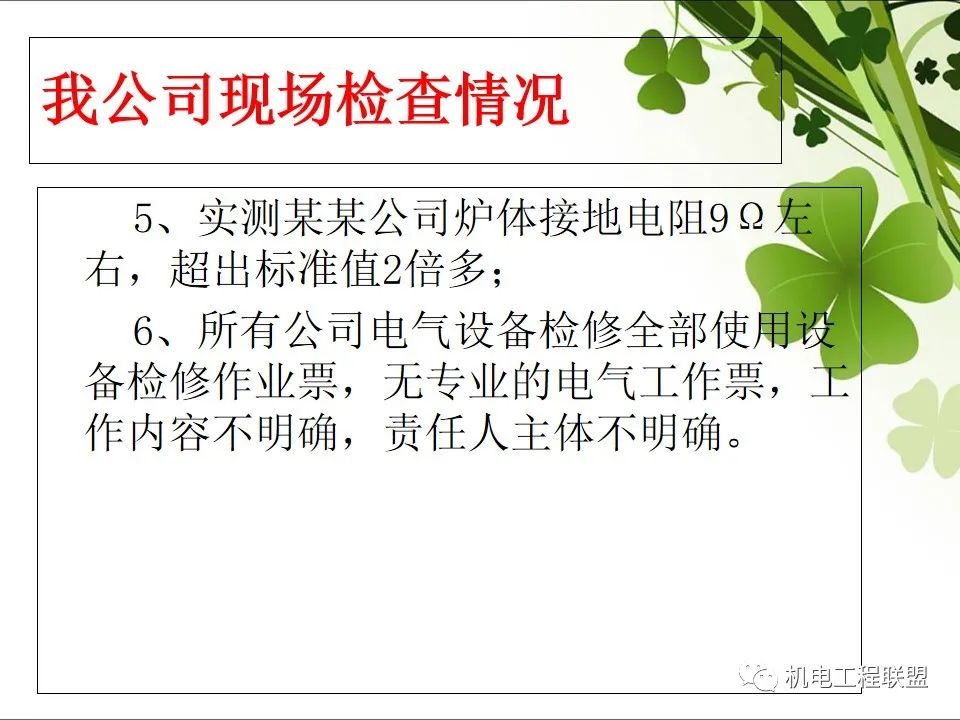 我公司现场检查情况

5、实测某某公司炉体接地电阻9Ω左右，超出标准值2倍多；

6、所有公司电气设备检修全部使用设备检修作业票，无专业的电气工作票，工作内容不明确，责任人主体不明确。

机电工程联盟